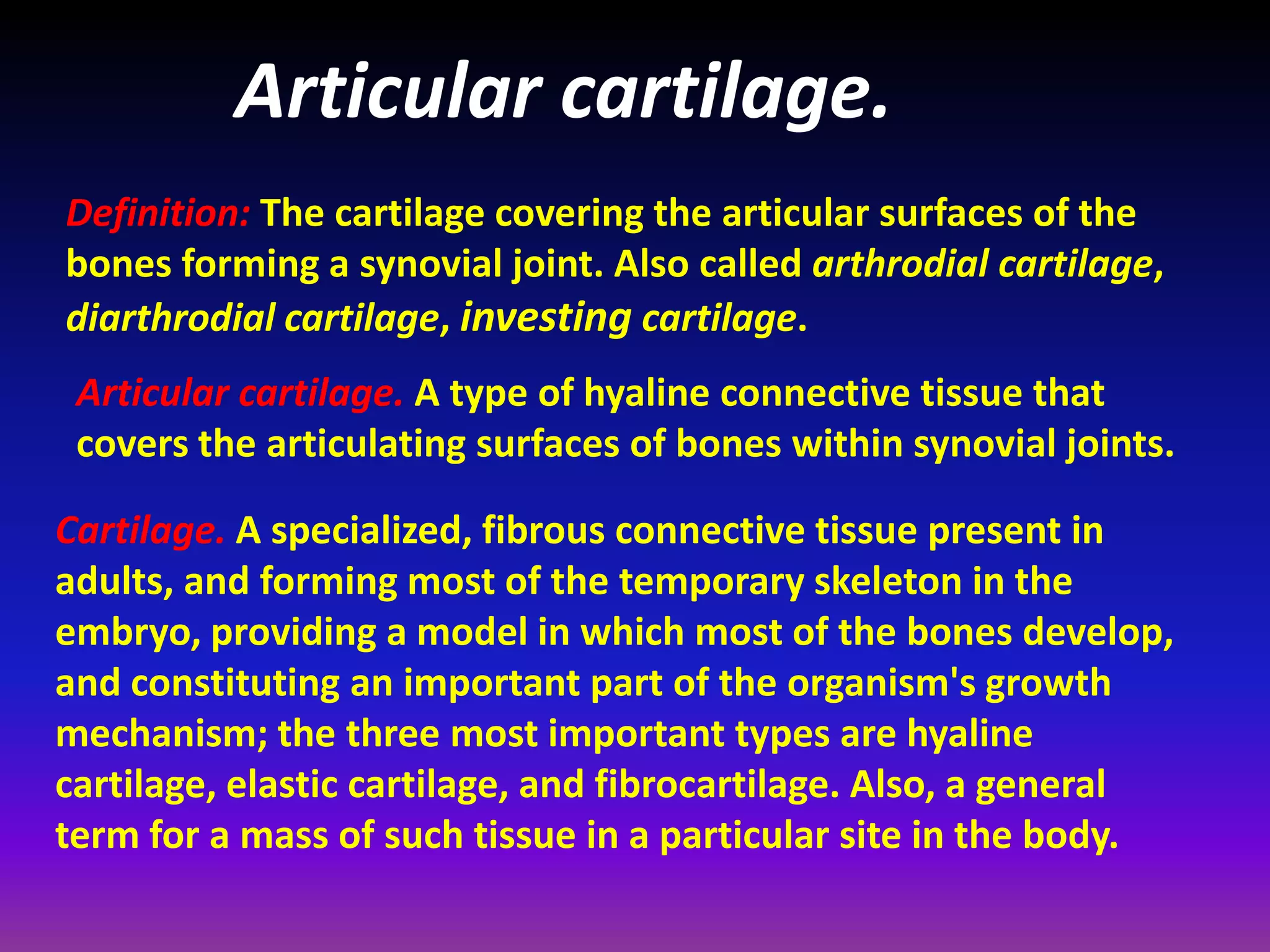 Articular cartilage.

Definition: The cartilage covering the articular surfaces of the bones forming a synovial joint. Also called arthrodial cartilage, diarthrodial cartilage, investing cartilage.

Articular cartilage. A type of hyaline connective tissue that covers the articulating surfaces of bones within synovial joints.

Cartilage. A specialized, fibrous connective tissue present in adults, and forming most of the temporary skeleton in the embryo, providing a model in which most of the bones develop, and constituting an important part of the organism's growth mechanism; the three most important types are hyaline cartilage, elastic cartilage, and fibrocartilage. Also, a general term for a mass of such tissue in a particular site in the body.